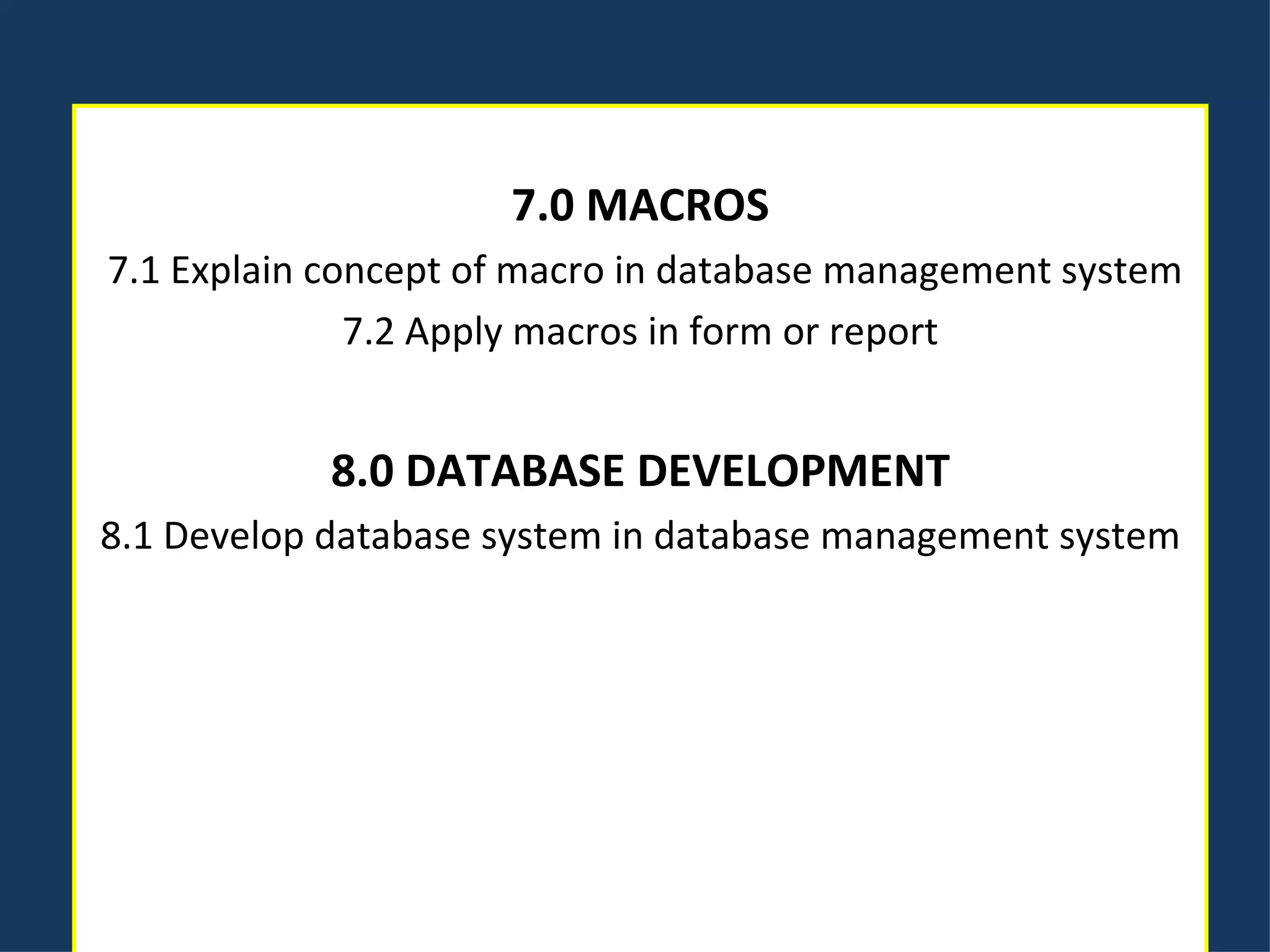 7.0 MACROS

7.1 Explain concept of macro in database management system

7.2 Apply macros in form or report

8.0 DATABASE DEVELOPMENT

8.1 Develop database system in database management system